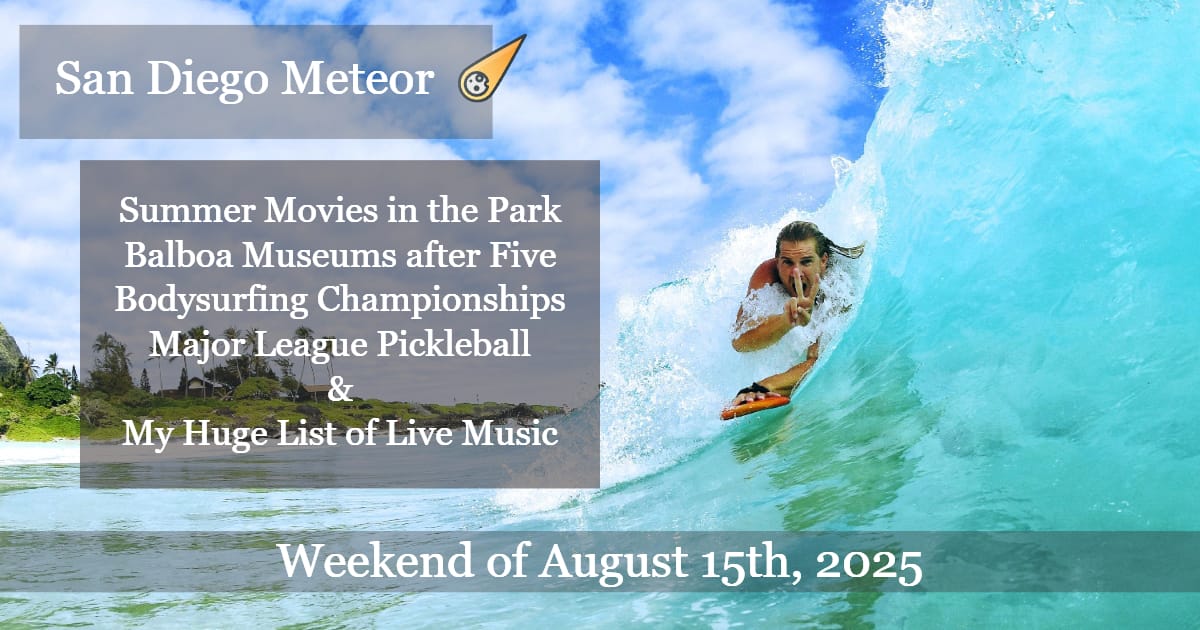 San Diego Meteor

Summer Movies in the Park
Balboa Museums after Five
Bodysurfing Championships
Major League Pickleball
&
My Huge List of Live Music

Weekend of August 15th, 2025